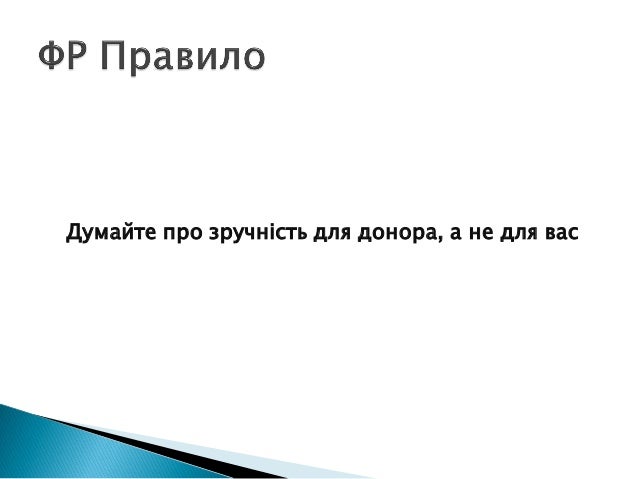 ФР Правило

Думайте про зручність для донора, а не для вас